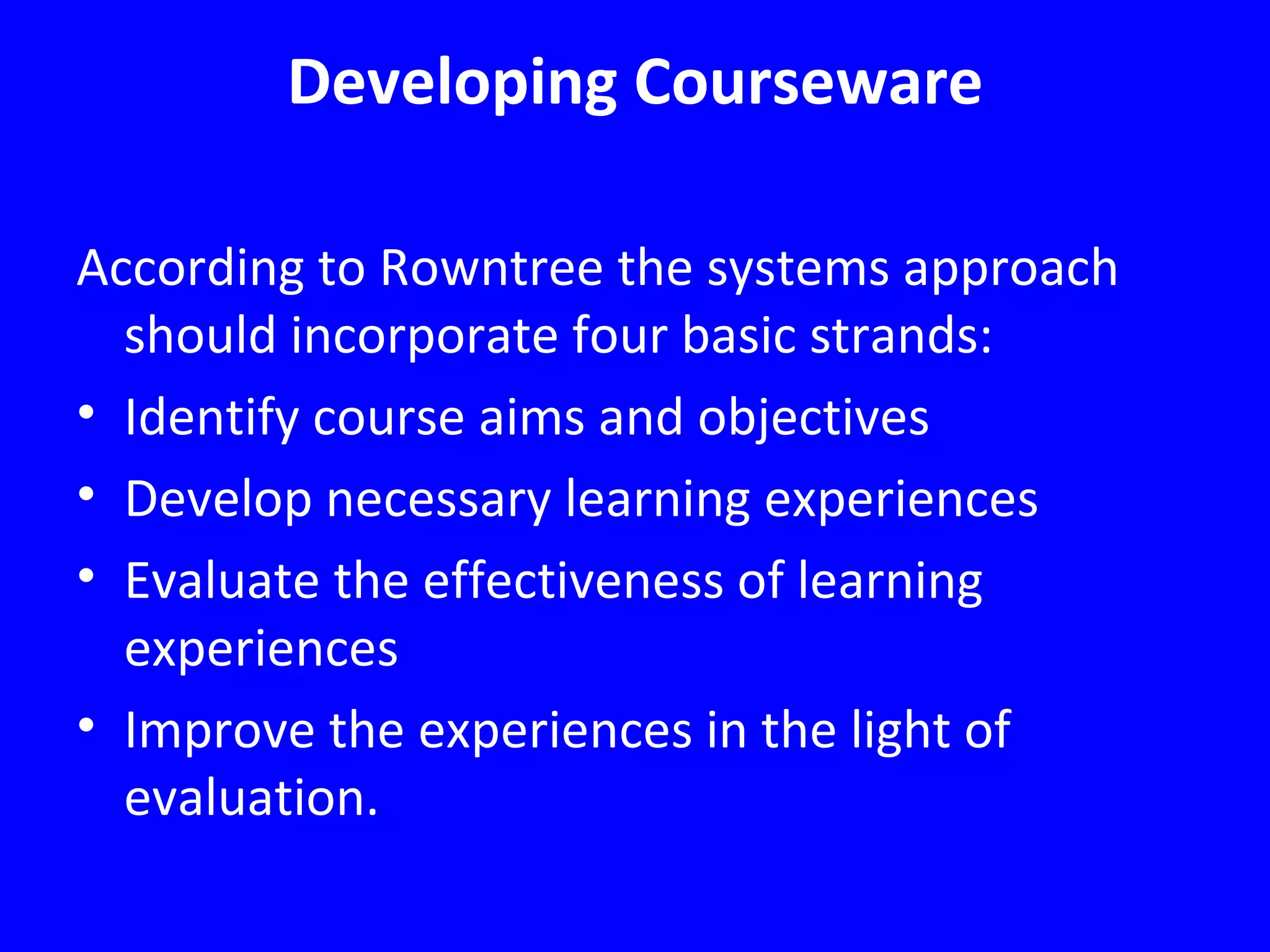 Developing Courseware

According to Rowntree the systems approach should incorporate four basic strands:

• Identify course aims and objectives
• Develop necessary learning experiences
• Evaluate the effectiveness of learning experiences
• Improve the experiences in the light of evaluation.